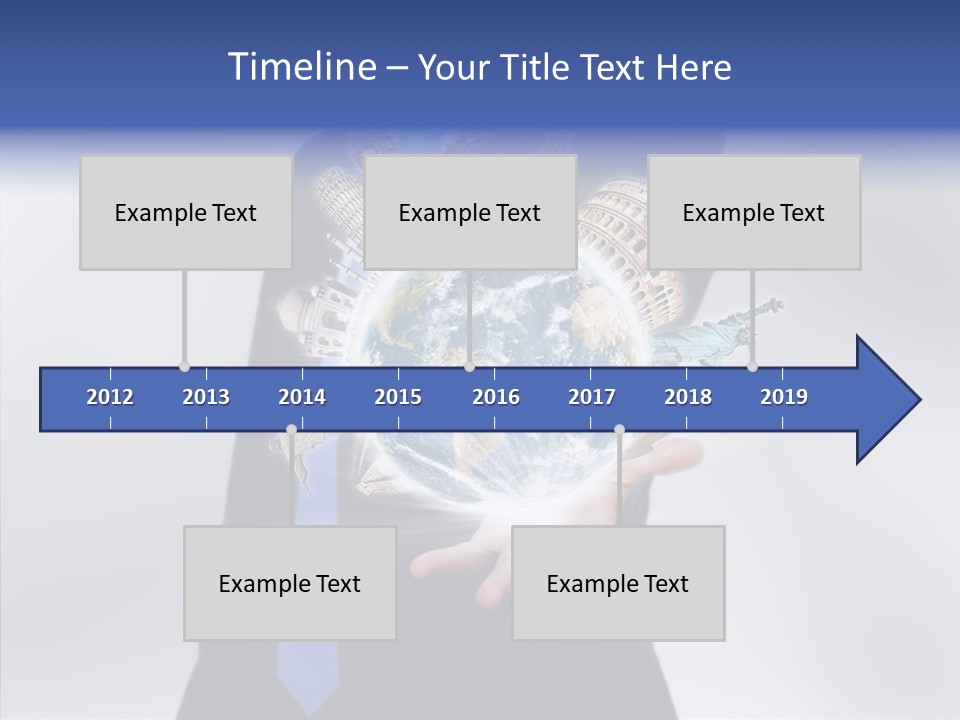 Timeline – Your Title Text Here

Example Text

Example Text

Example Text

2012 2013 2014 2015 2016 2017 2018 2019

Example Text

Example Text